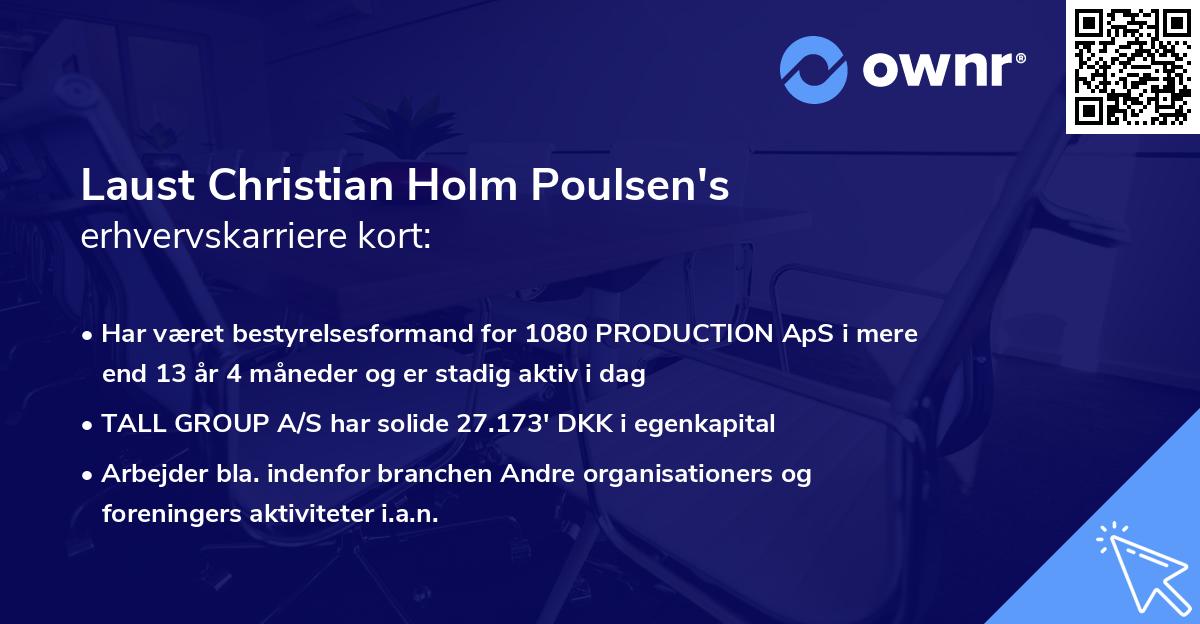 ownr®

Laust Christian Holm Poulsen's erhvervskarriere kort:

• Har været bestyrelsesformand for 1080 PRODUCTION ApS i mere end 13 år 4 måneder og er stadig aktiv i dag

• TALL GROUP A/S har solide 27.173' DKK i egenkapital

• Arbejder bla. indenfor branchen Andre organisationers og foreningers aktiviteter i.a.n.